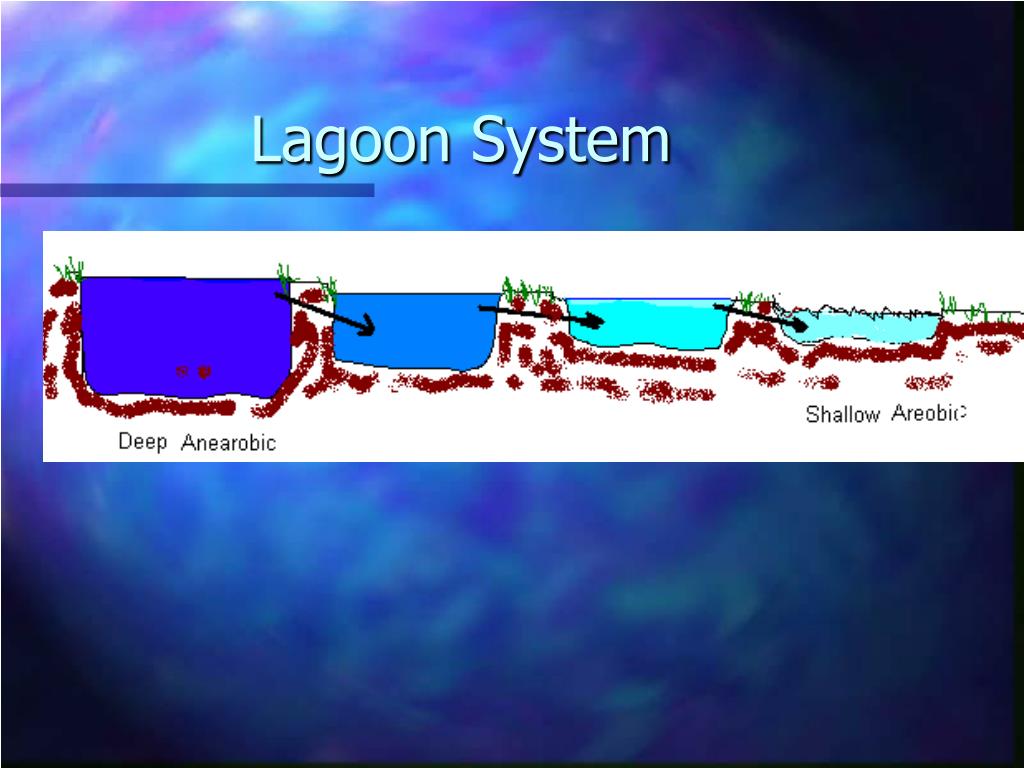 Lagoon System

Deep Anearobic

Shallow Areobic